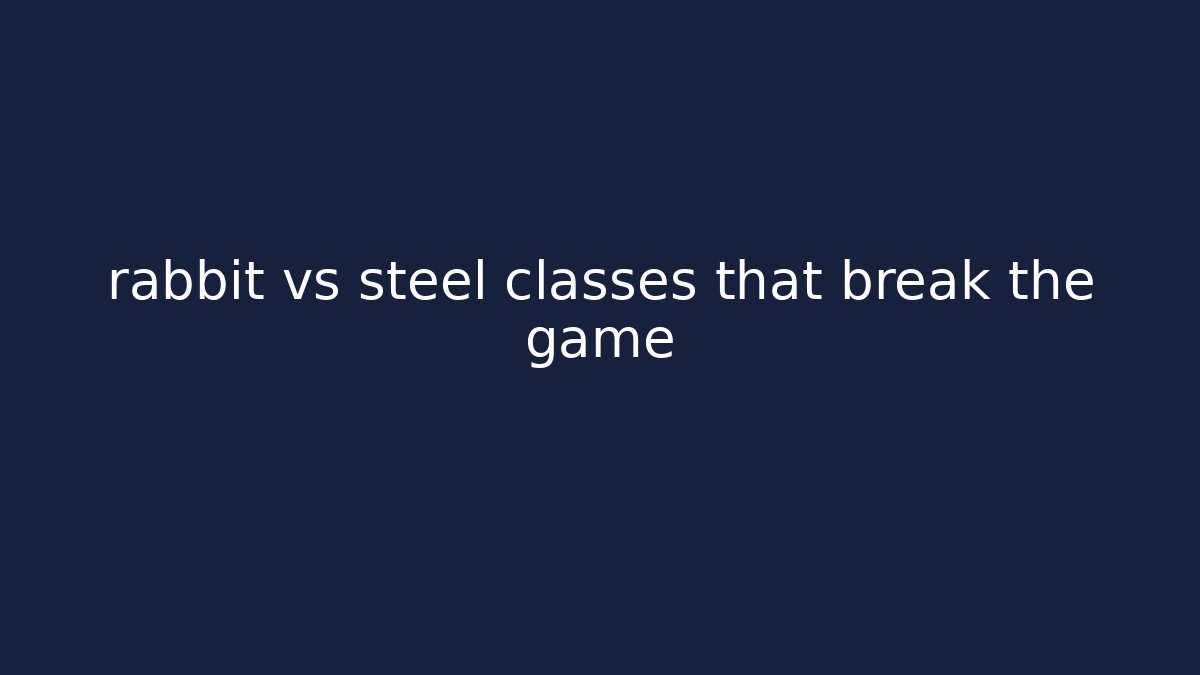 rabbit vs steel classes that break the game